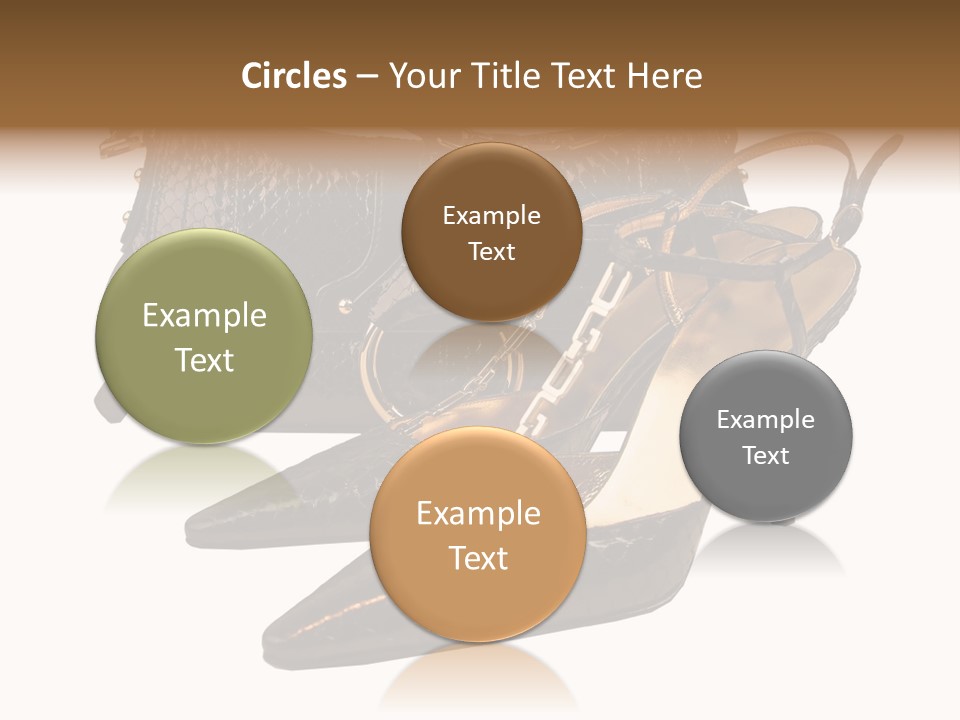 Circles – Your Title Text Here

Example Text

Example Text

Example Text

Example Text